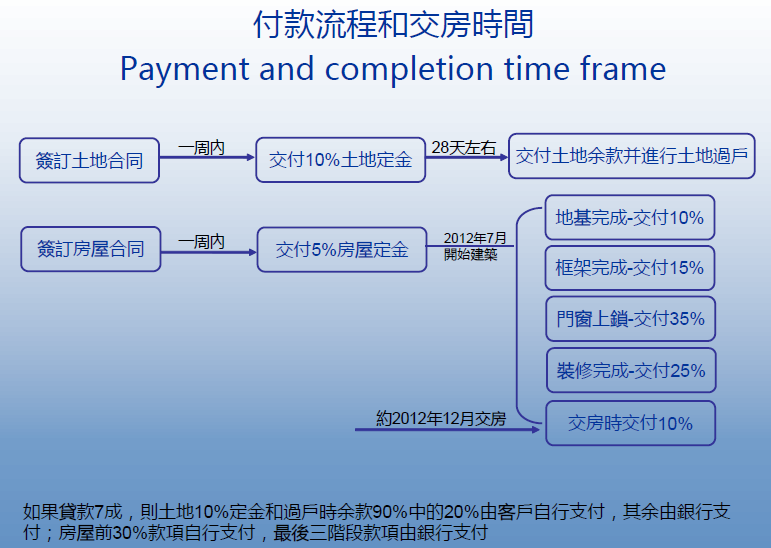 付款流程和交房時間
Payment and completion time frame

簽訂土地合同

一周內

交付10%土地定金

28天左右

交付土地余款并進行土地過戶

簽訂房屋合同

一周內

交付5%房屋定金

2012年7月 開始建築

地基完成-交付10%

框架完成-交付15%

門窗上鎖-交付35%

裝修完成-交付25%

約2012年12月交房

交房時交付10%

如果貸款7成，則土地10%定金和過戶時余款90%中的20%由客戶自行支付，其余由銀行支付；房屋前30%款項自行支付，最後三階段款項由銀行支付